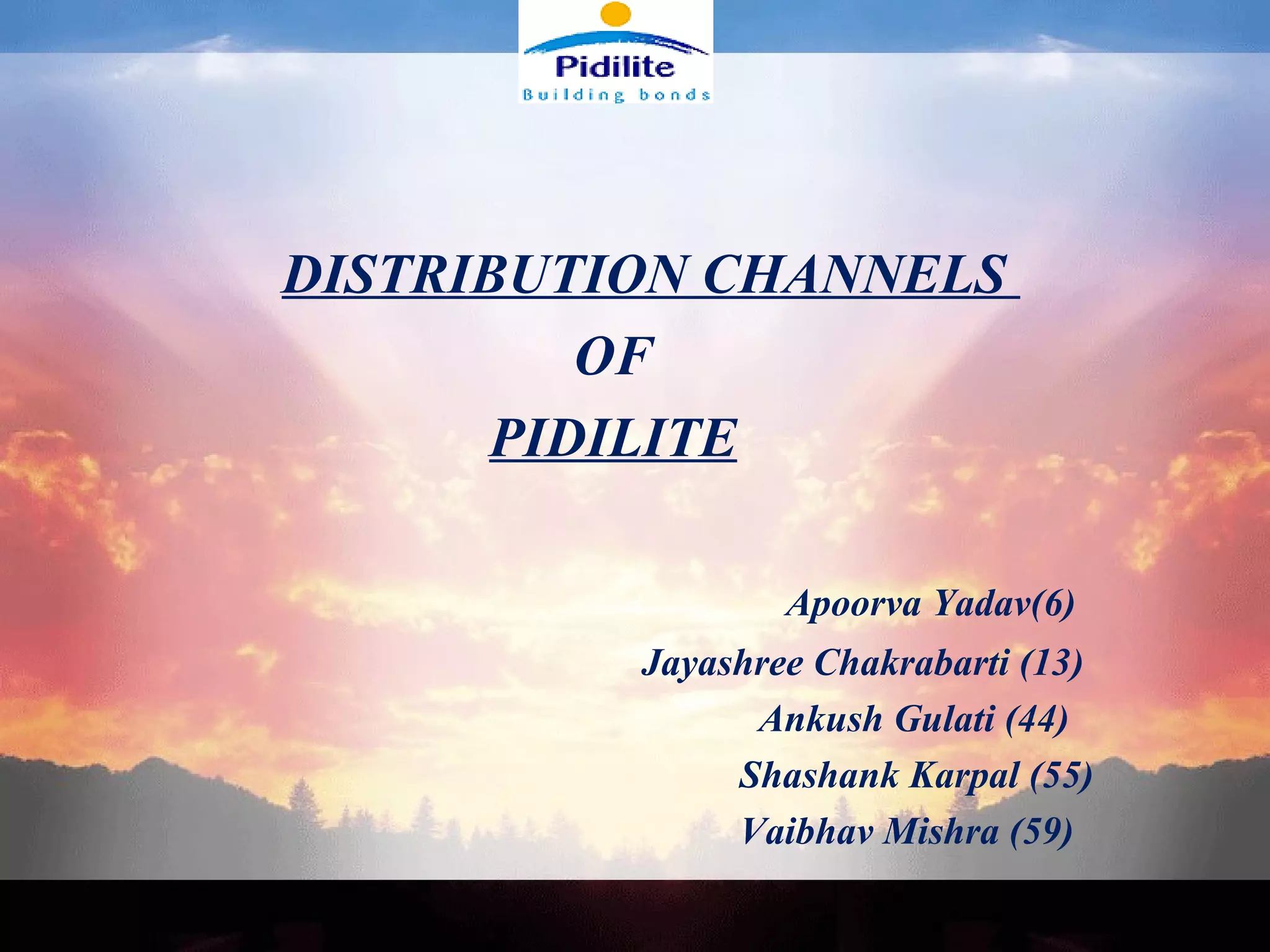 Pidilite
Building bonds

DISTRIBUTION CHANNELS
OF
PIDILITE

Apoorva Yadav(6)
Jayashree Chakrabarti (13)
Ankush Gulati (44)
Shashank Karpal (55)
Vaibhav Mishra (59)